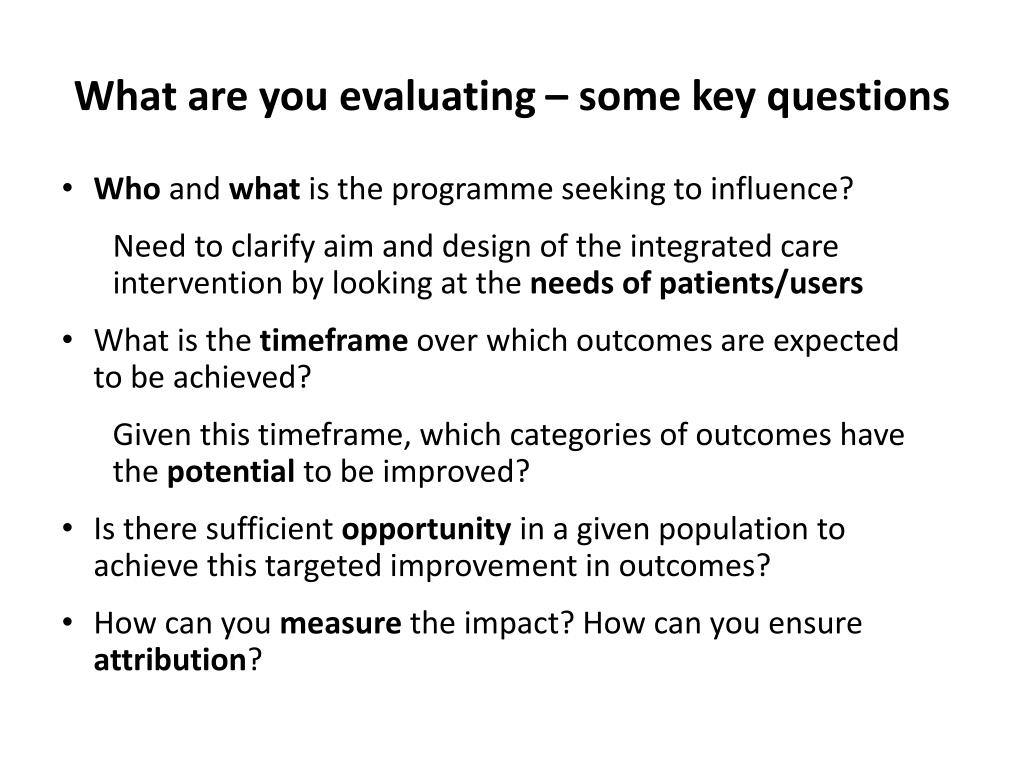 What are you evaluating – some key questions

• Who and what is the programme seeking to influence?

Need to clarify aim and design of the integrated care intervention by looking at the needs of patients/users

• What is the timeframe over which outcomes are expected to be achieved?

Given this timeframe, which categories of outcomes have the potential to be improved?

• Is there sufficient opportunity in a given population to achieve this targeted improvement in outcomes?

• How can you measure the impact? How can you ensure attribution?